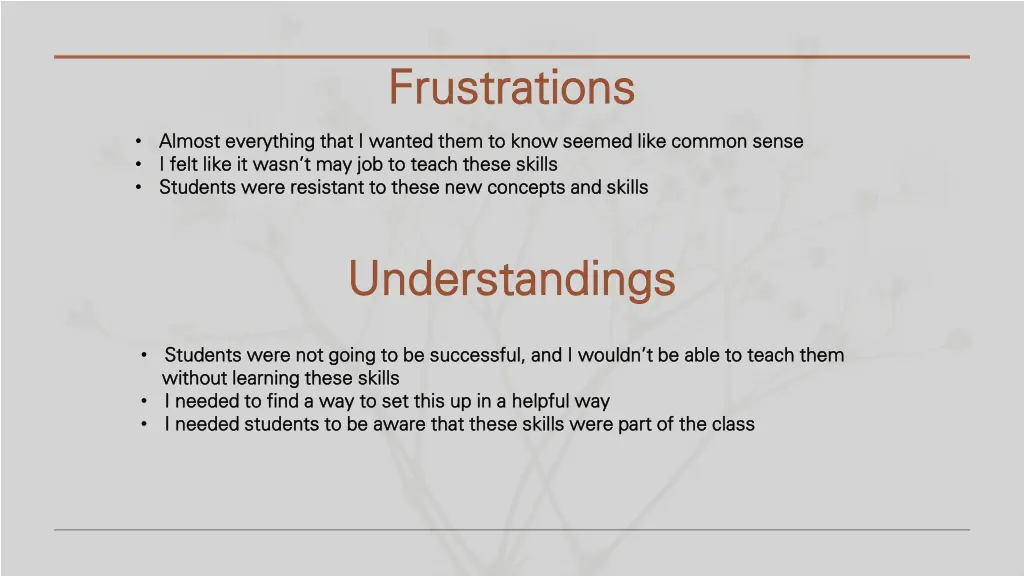 Frustrations

• Almost everything that I wanted them to know seemed like common sense
• I felt like it wasn't may job to teach these skills
• Students were resistant to these new concepts and skills

Understandings

• Students were not going to be successful, and I wouldn't be able to teach them without learning these skills
• I needed to find a way to set this up in a helpful way
• I needed students to be aware that these skills were part of the class